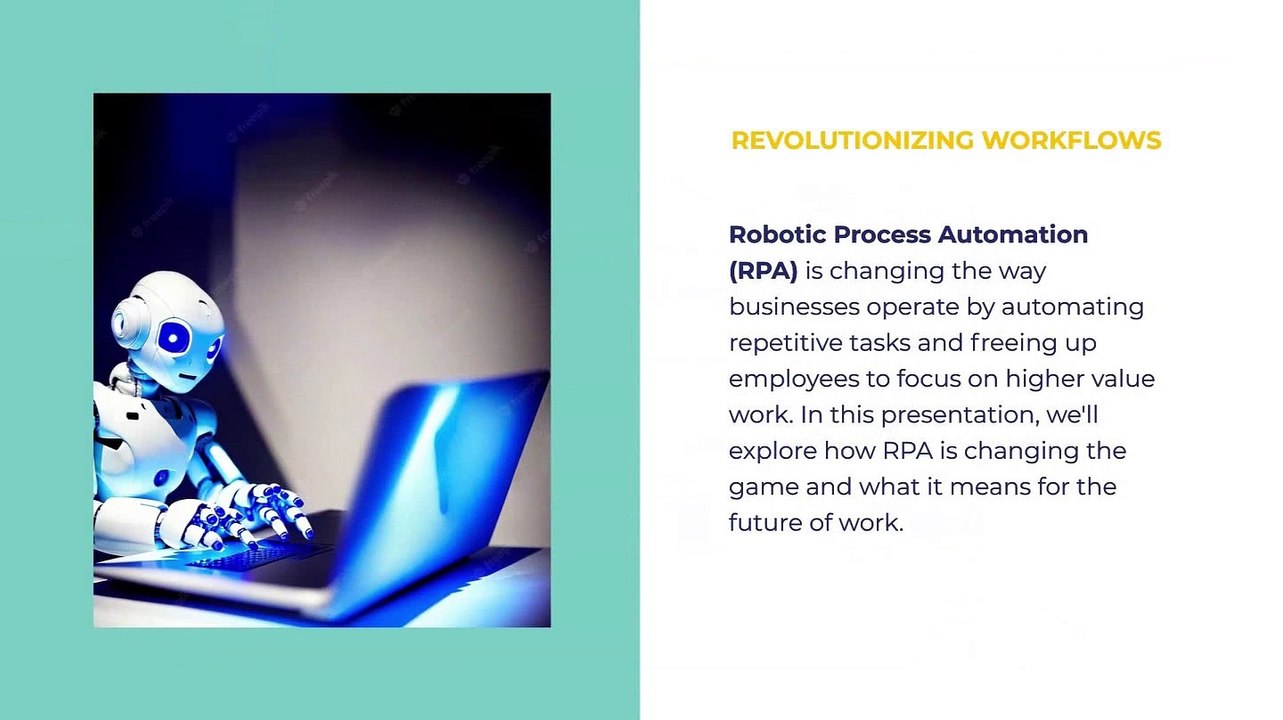 REVOLUTIONIZING WORKFLOWS

Robotic Process Automation (RPA) is changing the way businesses operate by automating repetitive tasks and freeing up employees to focus on higher value work. In this presentation, we'll explore how RPA is changing the game and what it means for the future of work.